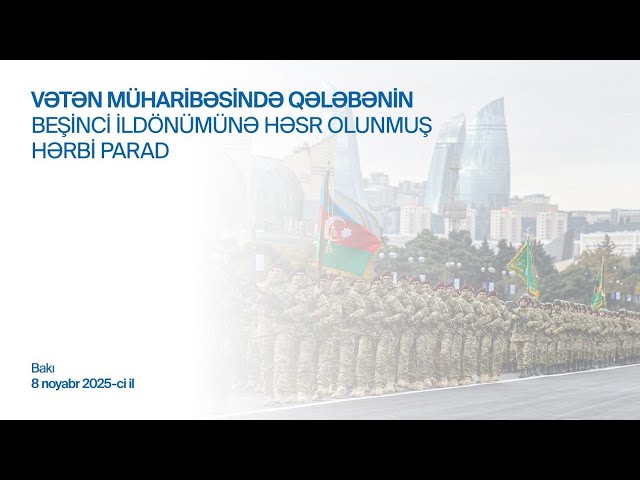 VƏTƏN MÜHARİBƏSİNDƏ QƏLƏBƏNİN
BEŞİNCİ İLDÖNÜMÜNƏ HƏSR OLUNMUŞ
HƏRBİ PARAD

Bakı
8 noyabr 2025-ci il